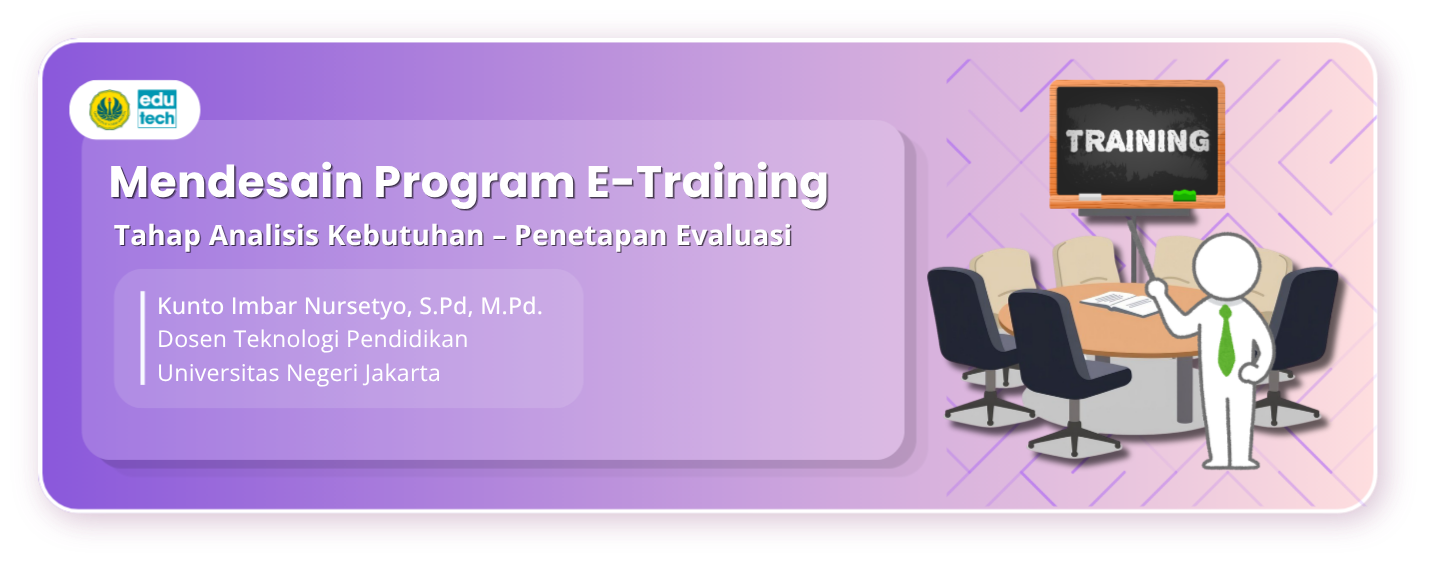 edu tech

Mendesain Program E-Training

Tahap Analisis Kebutuhan – Penetapan Evaluasi

Kunto Imbar Nursetyo, S.Pd, M.Pd.
Dosen Teknologi Pendidikan
Universitas Negeri Jakarta

TRAINING